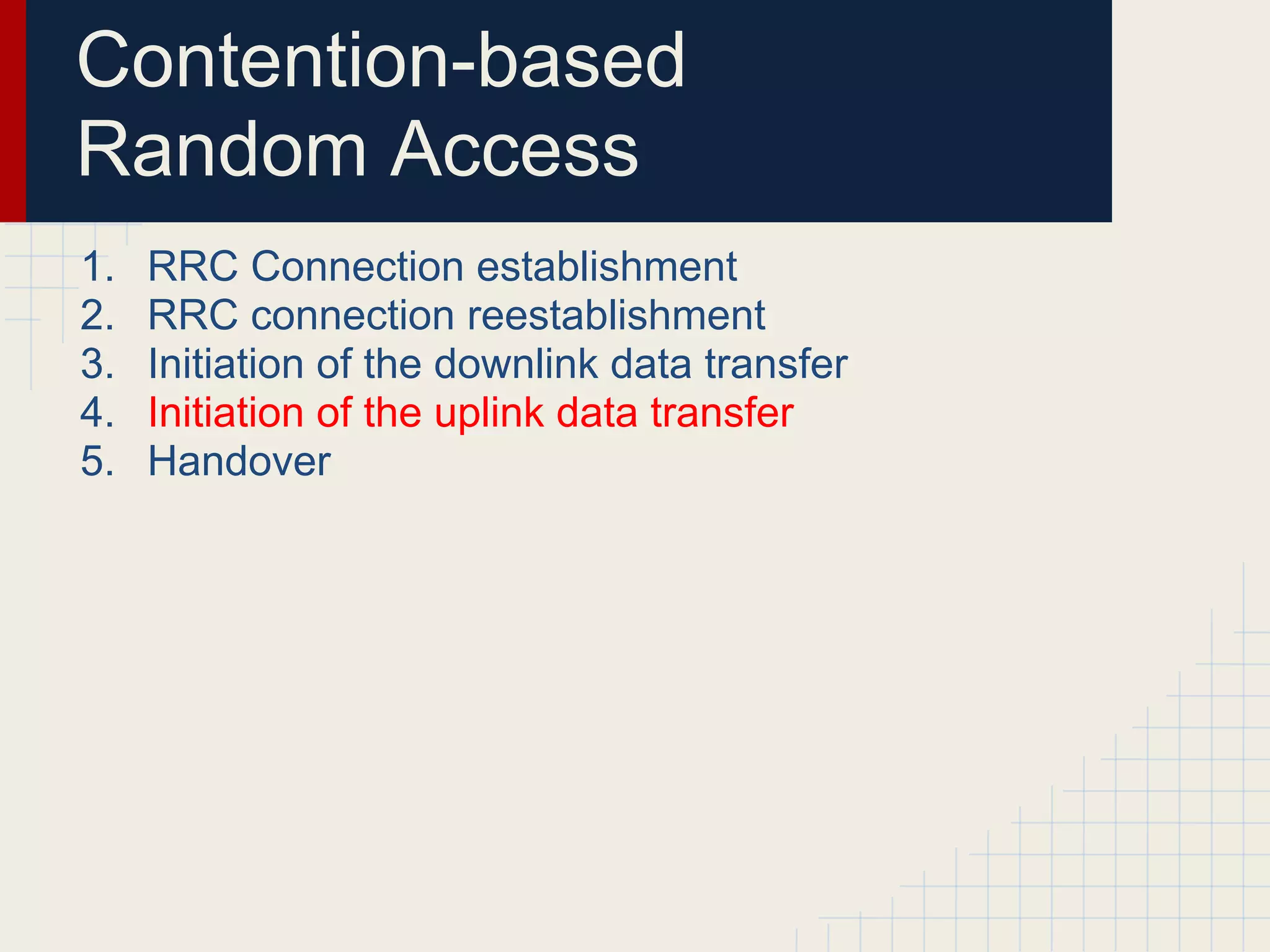 Contention-based Random Access

1. RRC Connection establishment
2. RRC connection reestablishment
3. Initiation of the downlink data transfer
4. Initiation of the uplink data transfer
5. Handover